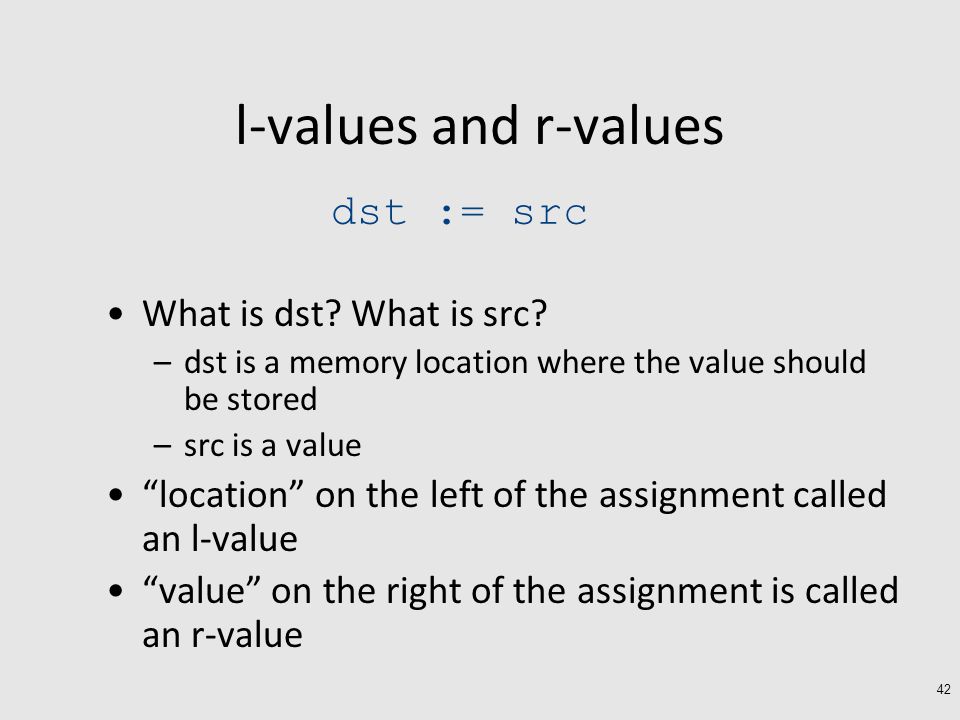 l-values and r-values

dst := src

• What is dst? What is src?
  – dst is a memory location where the value should be stored
  – src is a value
• “location” on the left of the assignment called an l-value
• “value” on the right of the assignment is called an r-value

42